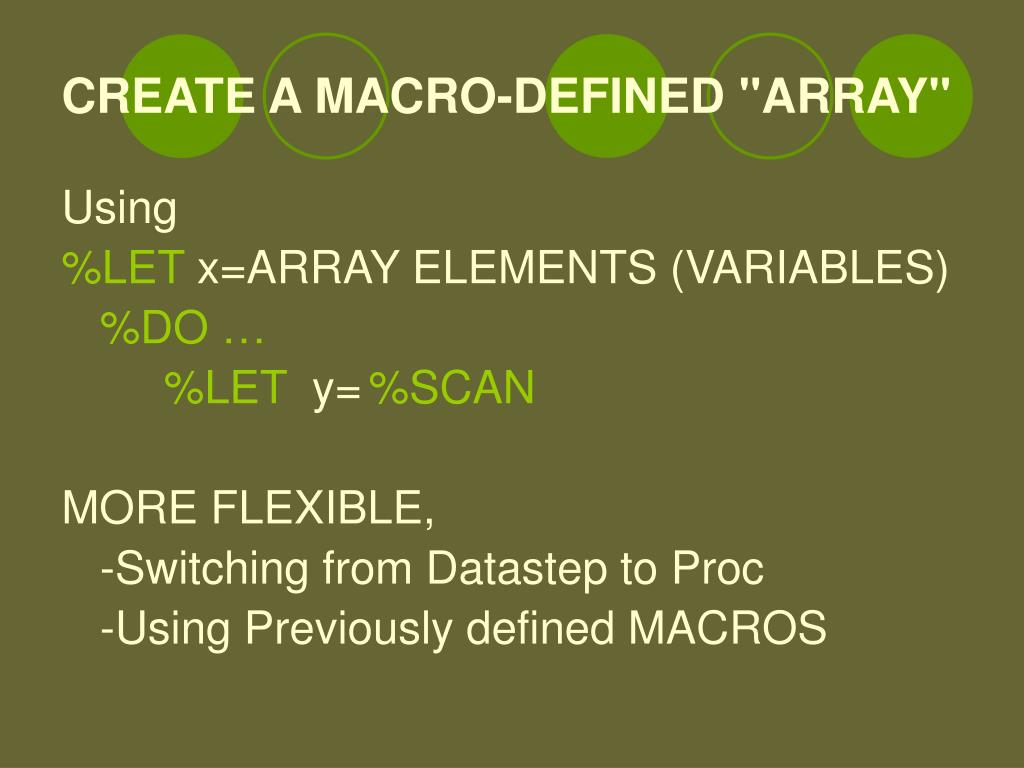 CREATE A MACRO-DEFINED "ARRAY"

Using
%LET x=ARRAY ELEMENTS (VARIABLES)
%DO …
%LET y= %SCAN

MORE FLEXIBLE,
-Switching from Datastep to Proc
-Using Previously defined MACROS